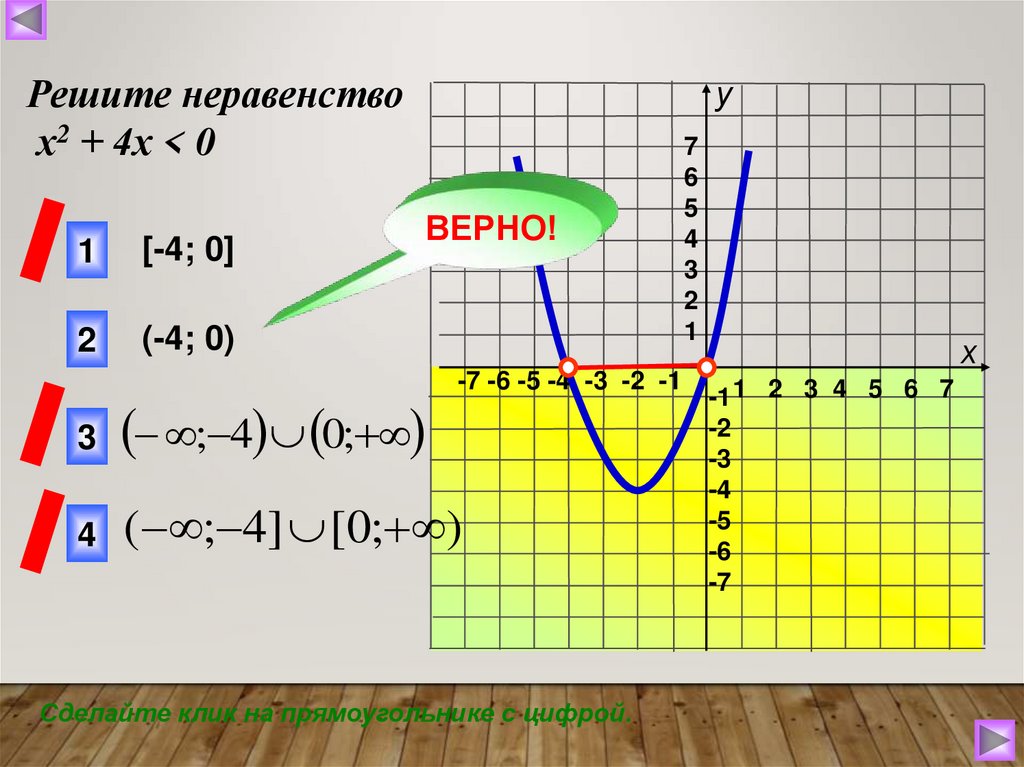 Решите неравенство
$x^2 + 4x < 0$

1 [-4; 0]

2 (-4; 0)

3 $(-\infty;-4)\cup(0;+\infty)$

4 $(-\infty;-4]\cup[0;+\infty)$

ВЕРНО!

y
7
6
5
4
3
2
1
x
-7 -6 -5 -4 -3 -2 -1
1 2 3 4 5 6 7
-1
-2
-3
-4
-5
-6
-7

Сделайте клик на прямоугольнике с цифрой.